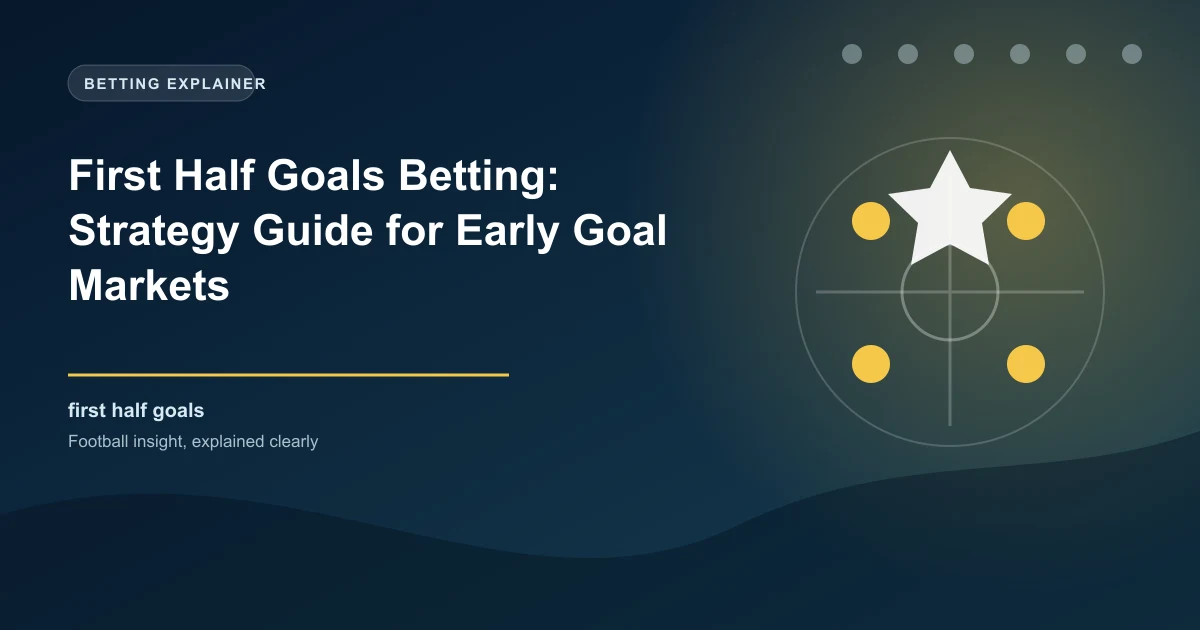 BETTING EXPLAINER

First Half Goals Betting: Strategy Guide for Early Goal Markets

first half goals

Football insight, explained clearly